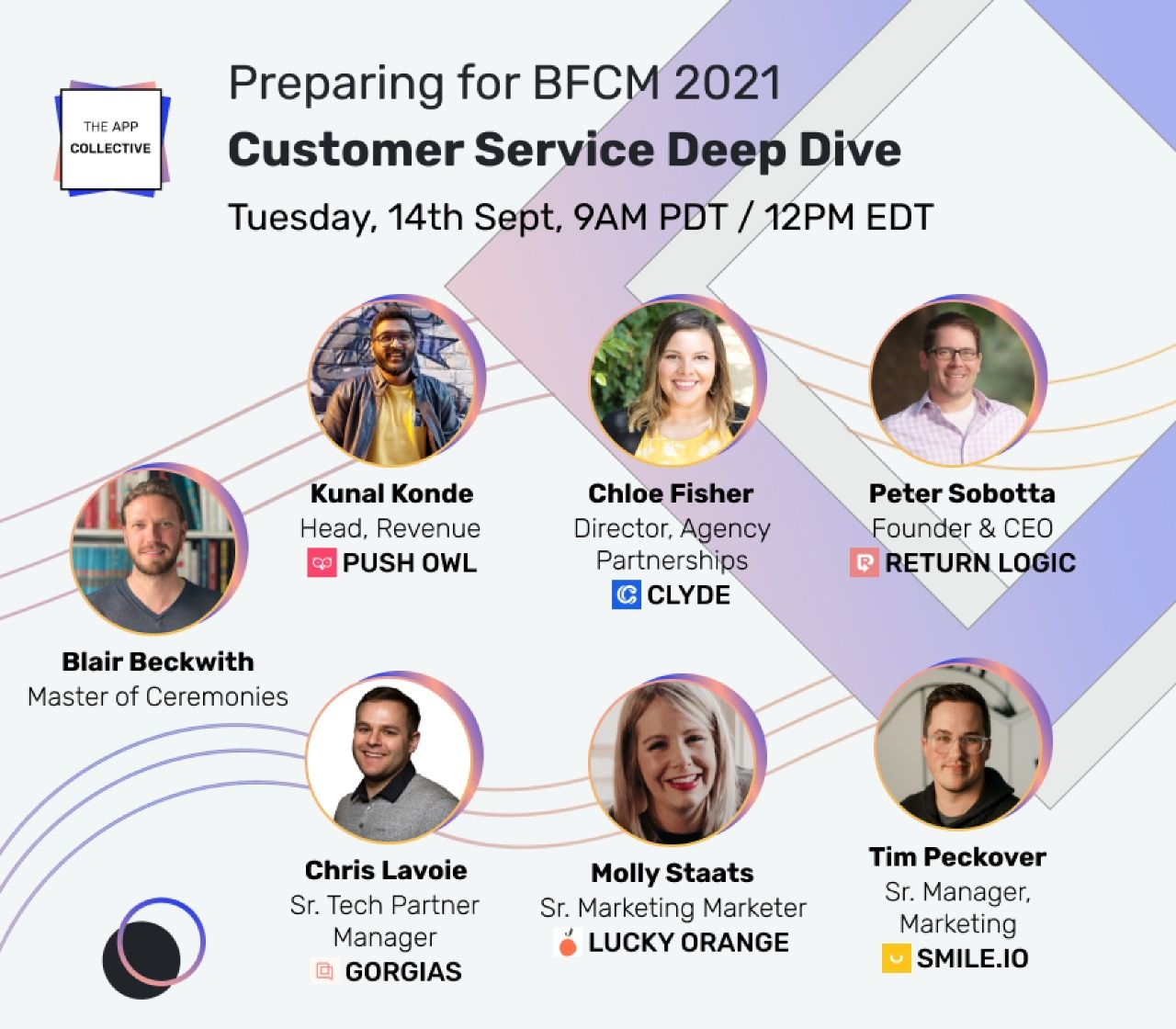 THE APP COLLECTIVE

Preparing for BFCM 2021
Customer Service Deep Dive
Tuesday, 14th Sept, 9AM PDT / 12PM EDT

Kunal Konde
Head, Revenue
PUSH OWL

Chloe Fisher
Director, Agency Partnerships
CLYDE

Peter Sobotta
Founder & CEO
RETURN LOGIC

Blair Beckwith
Master of Ceremonies

Chris Lavoie
Sr. Tech Partner Manager
GORGIAS

Molly Staats
Sr. Marketing Marketer
LUCKY ORANGE

Tim Peckover
Sr. Manager, Marketing
SMILE.IO